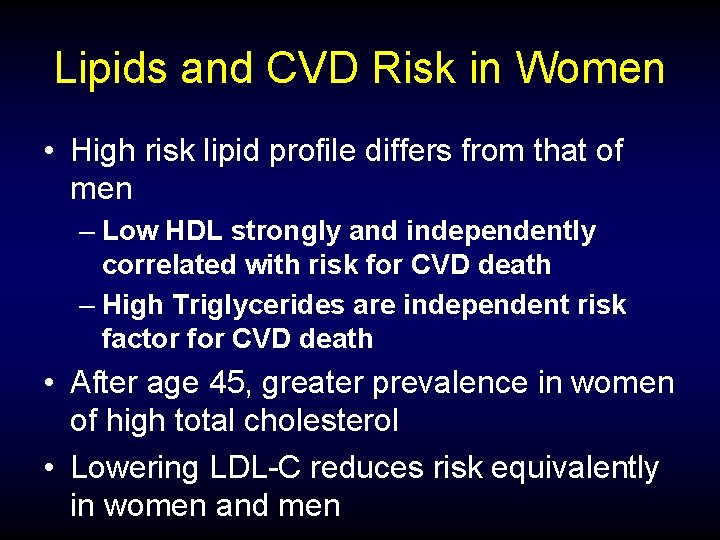 Lipids and CVD Risk in Women

• High risk lipid profile differs from that of men

– Low HDL strongly and independently correlated with risk for CVD death

– High Triglycerides are independent risk factor for CVD death

• After age 45, greater prevalence in women of high total cholesterol

• Lowering LDL-C reduces risk equivalently in women and men